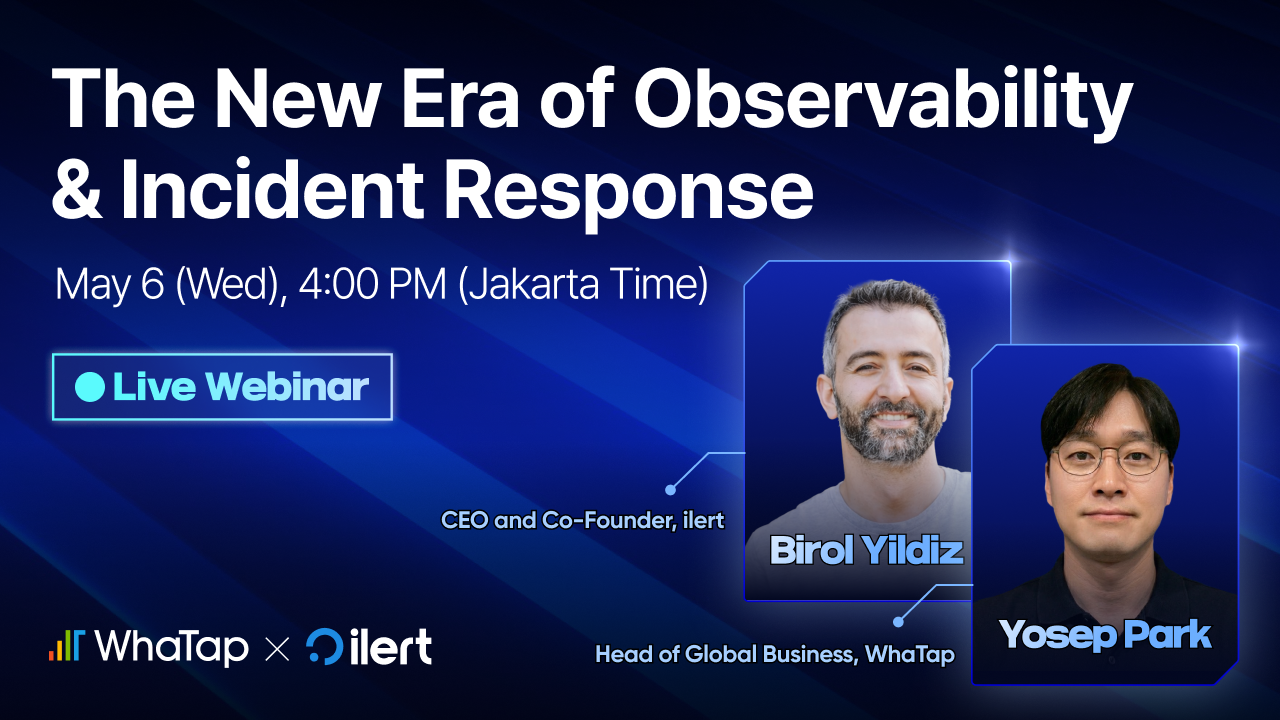 The New Era of Observability & Incident Response

May 6 (Wed), 4:00 PM (Jakarta Time)

Live Webinar

CEO and Co-Founder, ilert

Birol Yildiz

Head of Global Business, WhaTap

Yosep Park

WhaTap × ilert